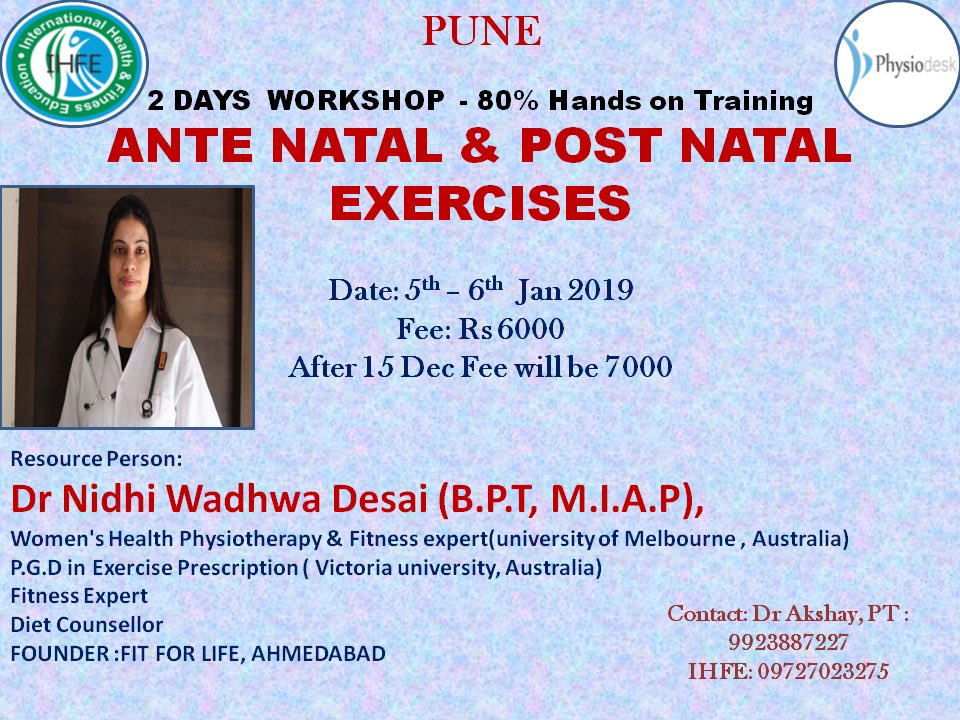 International Health & Fitness Education
IHFE

PUNE

Physiodesk

2 DAYS WORKSHOP - 80% Hands on Training

ANTE NATAL & POST NATAL EXERCISES

Date: $5^{th}$ – $6^{th}$ Jan 2019
Fee: Rs 6000
After 15 Dec Fee will be 7000

Resource Person:

Dr Nidhi Wadhwa Desai (B.P.T, M.I.A.P),

Women's Health Physiotherapy & Fitness expert(university of Melbourne , Australia)
P.G.D in Exercise Prescription ( Victoria university, Australia)
Fitness Expert
Diet Counsellor
FOUNDER :FIT FOR LIFE, AHMEDABAD

Contact: Dr Akshay, PT :
9923887227
IHFE: 09727023275